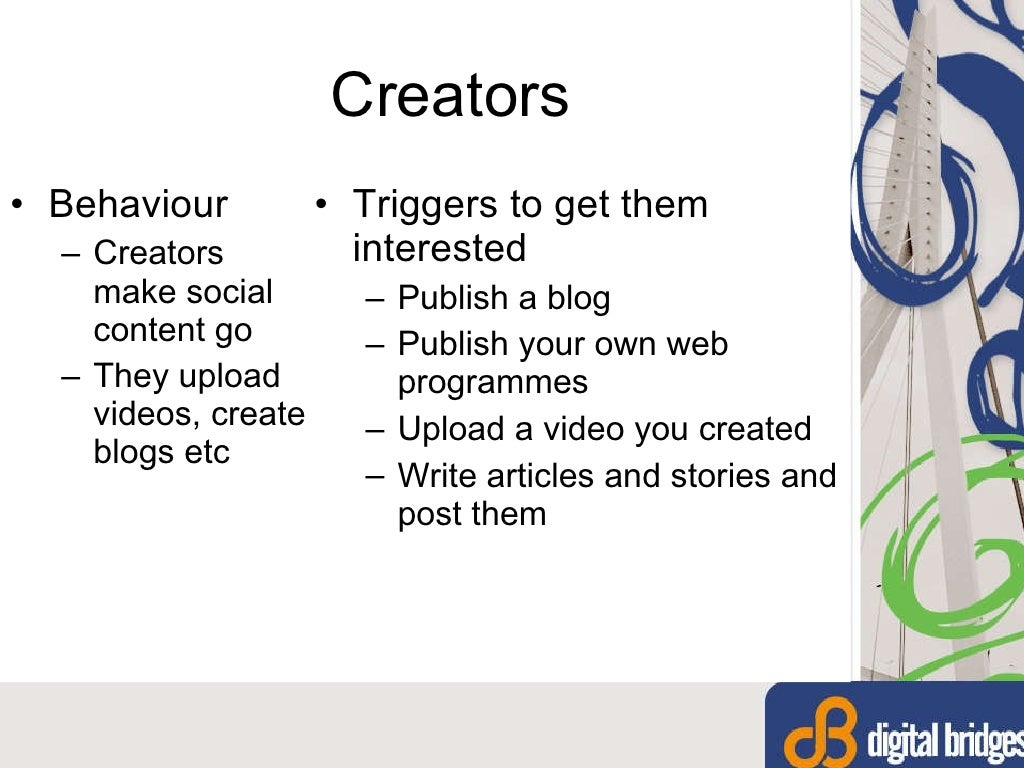 Creators

• Behaviour
– Creators make social content go
– They upload videos, create blogs etc

• Triggers to get them interested
– Publish a blog
– Publish your own web programmes
– Upload a video you created
– Write articles and stories and post them

digital bridges